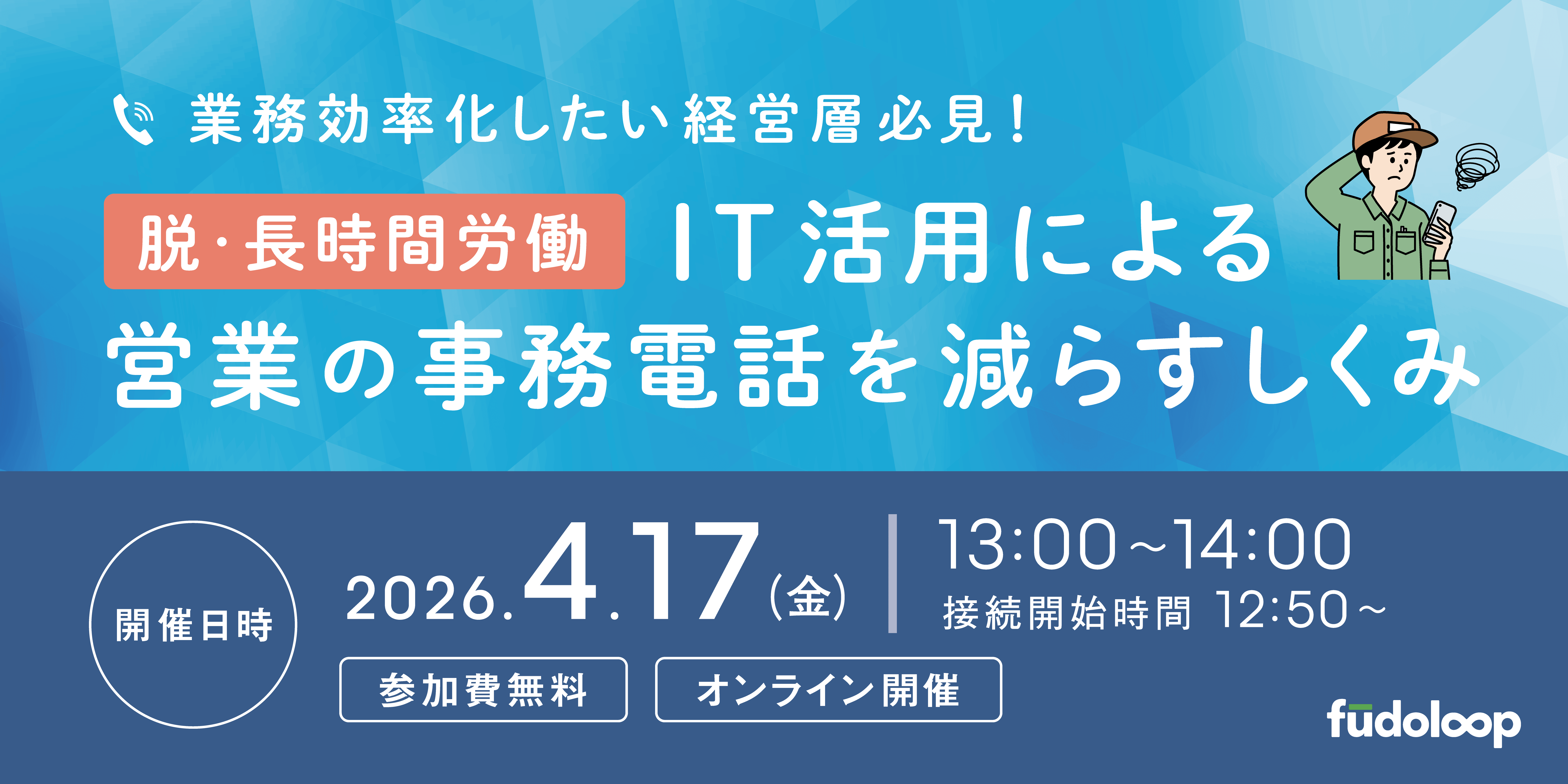 業務効率化したい経営層必見！

脱・長時間労働 IT活用による
営業の事務電話を減らすしくみ

開催日時

2026.4.17(金)

13:00～14:00
接続開始時間 12:50～

参加費無料

オンライン開催

fudoloop